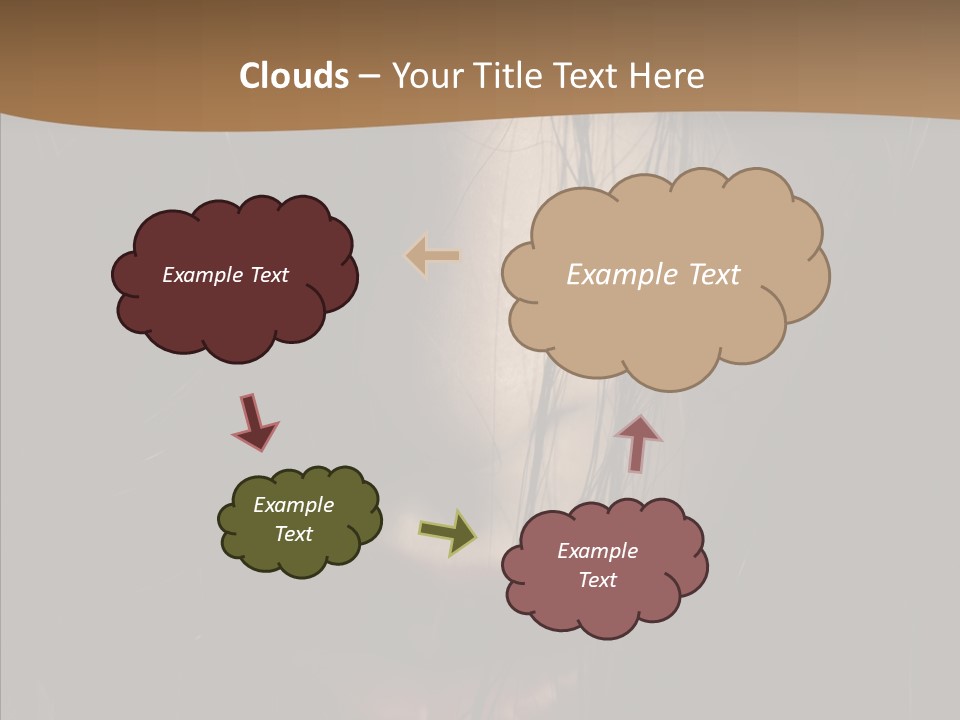 Clouds – Your Title Text Here

Example Text

Example Text

Example Text

Example Text